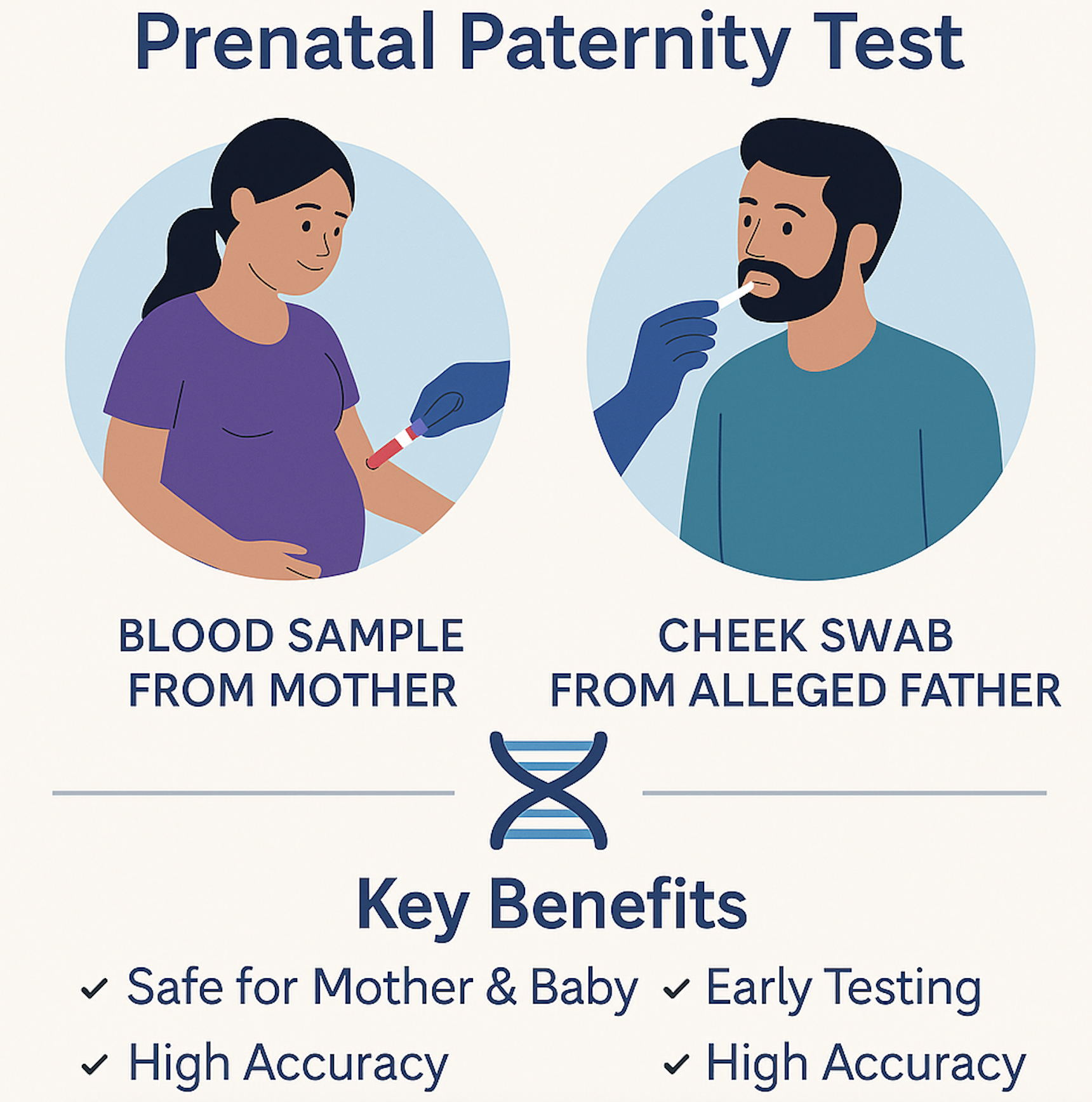 Prenatal Paternity Test

BLOOD SAMPLE FROM MOTHER

CHEEK SWAB FROM ALLEGED FATHER

Key Benefits

✓ Safe for Mother & Baby
✓ Early Testing
✓ High Accuracy
✓ High Accuracy